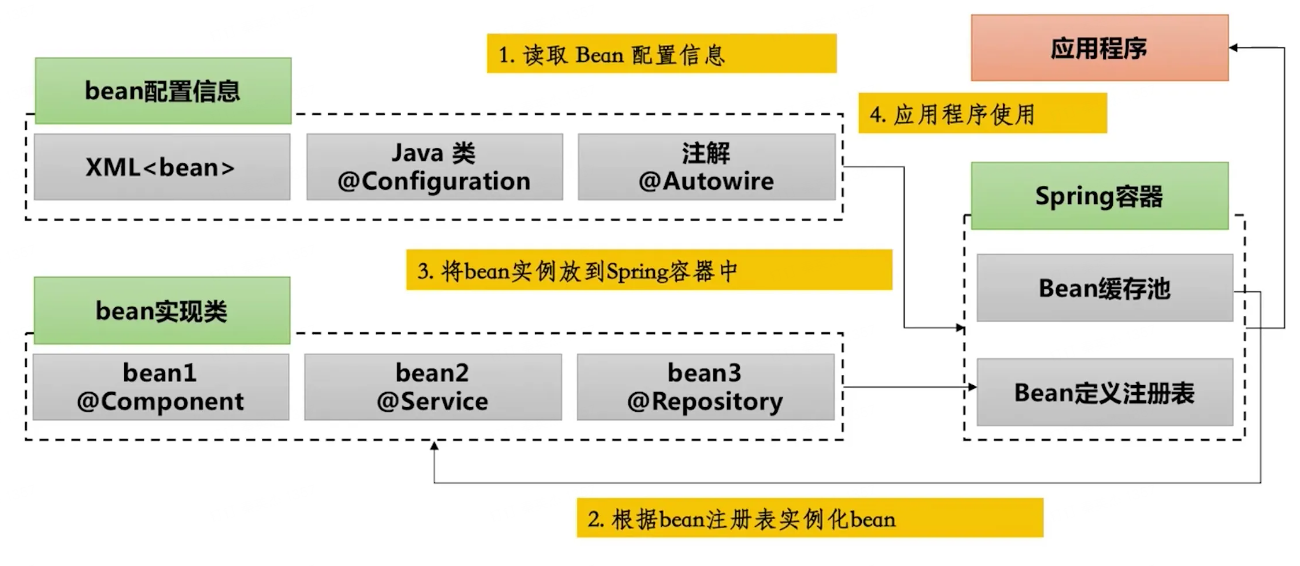 1. 读取 Bean 配置信息

应用程序

bean配置信息

4. 应用程序使用

XML<bean>

Java 类
@Configuration

注解
@Autowire

Spring容器

3. 将bean实例放到Spring容器中

Bean缓存池

bean实现类

bean1
@Component

bean2
@Service

bean3
@Repository

Bean定义注册表

2. 根据bean注册表实例化bean